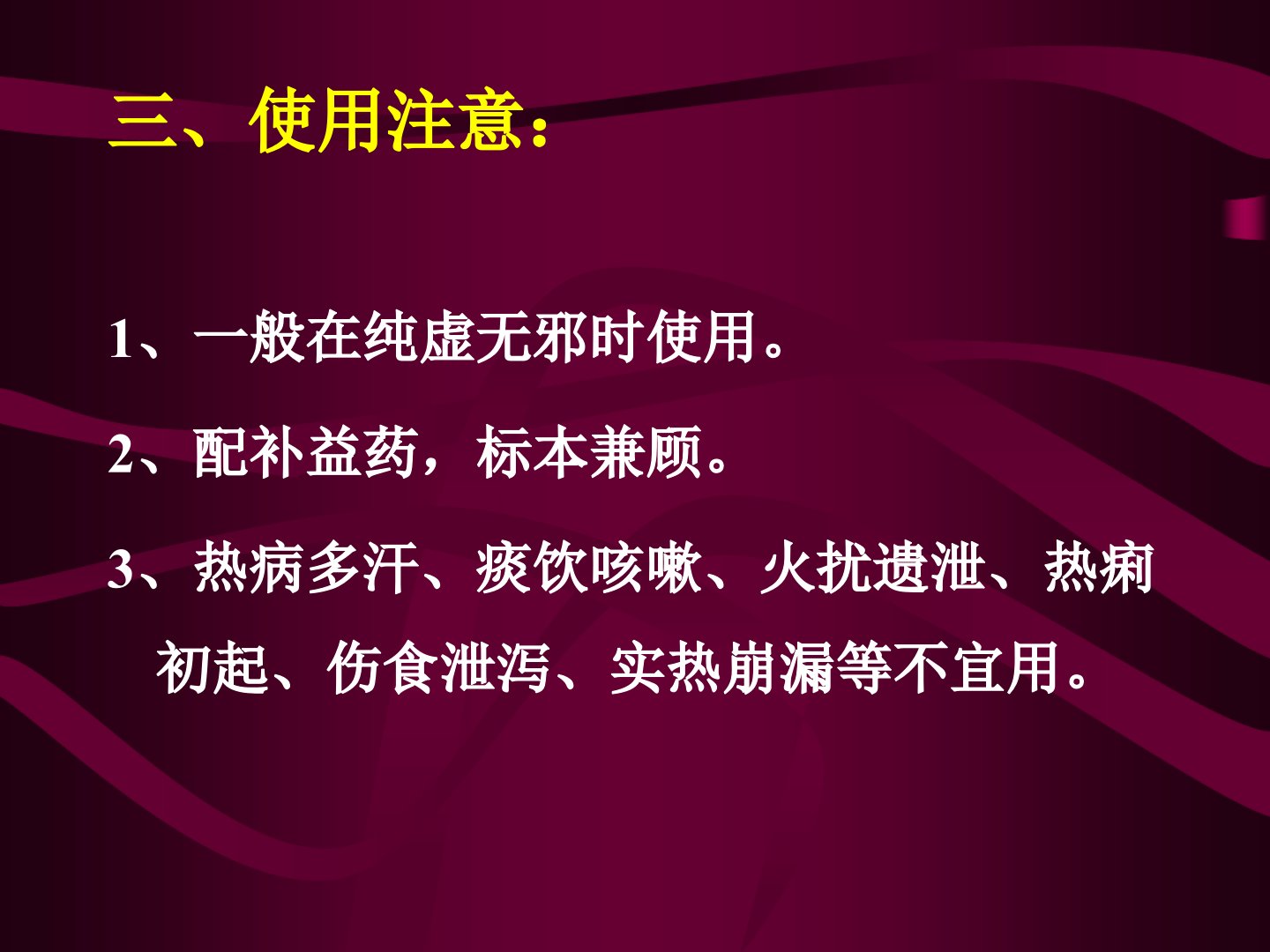 三、使用注意：

1、一般在纯虚无邪时使用。

2、配补益药，标本兼顾。

3、热病多汗、痰饮咳嗽、火扰遗泄、热痢初起、伤食泄泻、实热崩漏等不宜用。